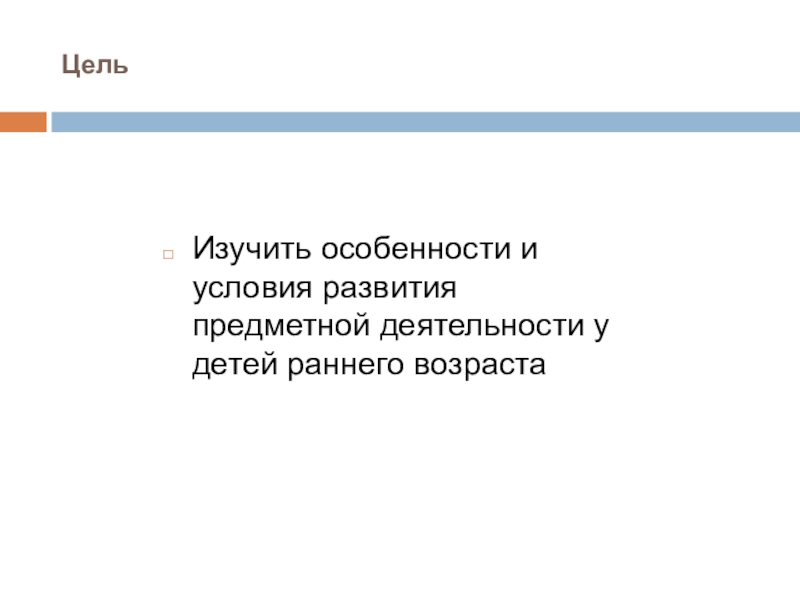 Цель

Изучить особенности и условия развития предметной деятельности у детей раннего возраста